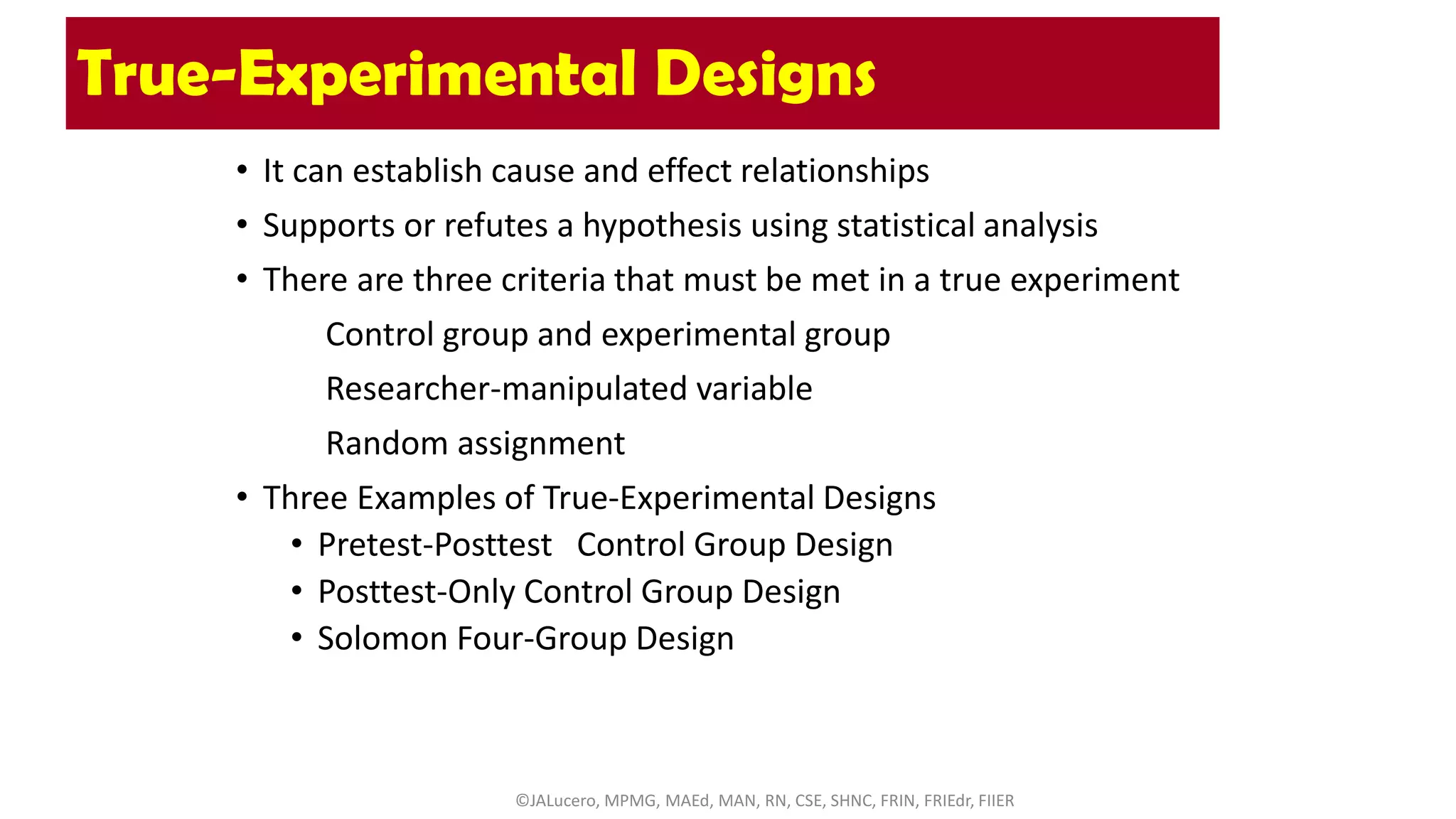 True-Experimental Designs

• It can establish cause and effect relationships
• Supports or refutes a hypothesis using statistical analysis
• There are three criteria that must be met in a true experiment

Control group and experimental group

Researcher-manipulated variable

Random assignment

• Three Examples of True-Experimental Designs
  • Pretest-Posttest Control Group Design
  • Posttest-Only Control Group Design
  • Solomon Four-Group Design

©JALucero, MPMG, MAEd, MAN, RN, CSE, SHNC, FRIN, FRIEdr, FIIER